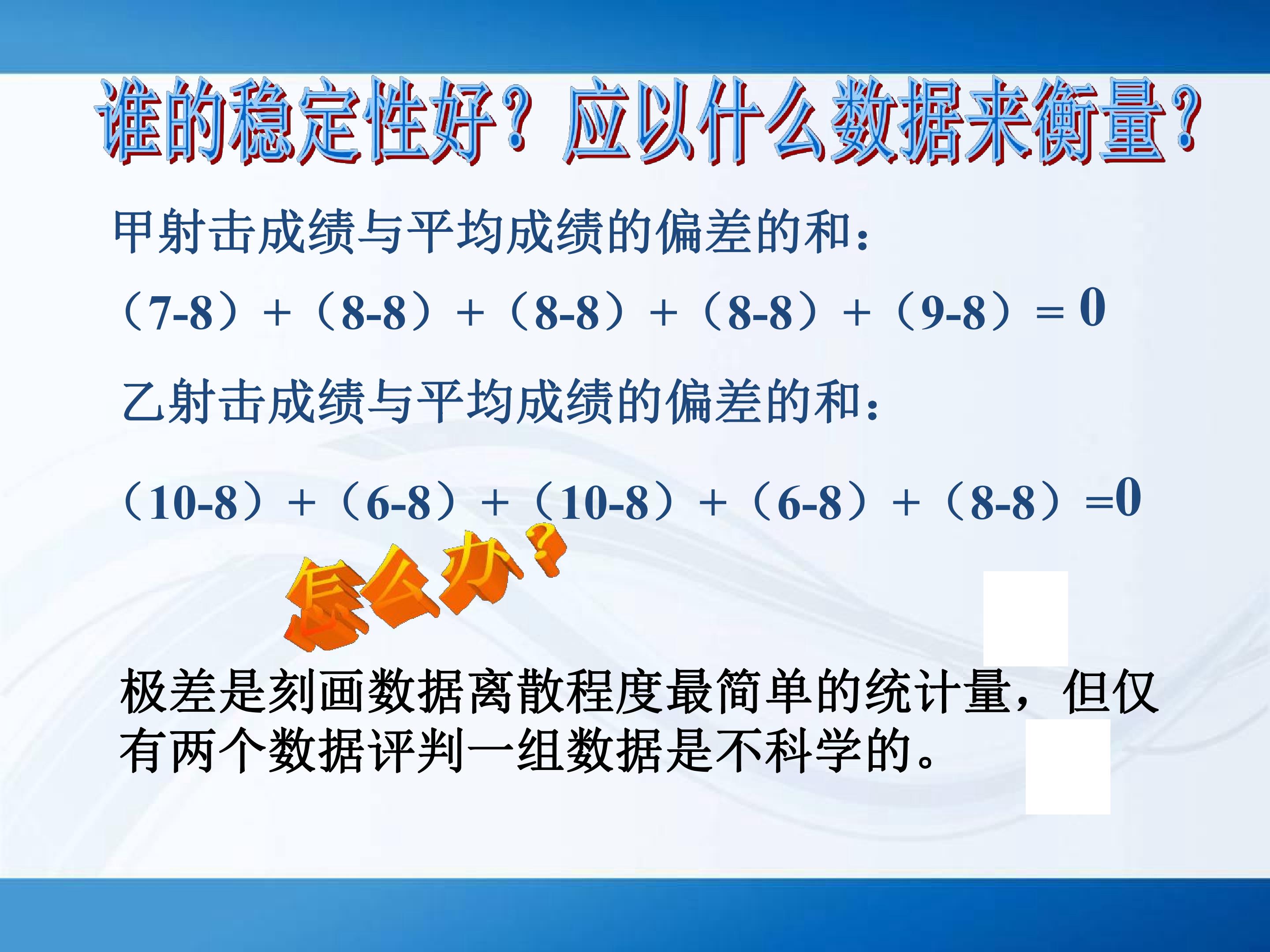 谁的稳定性好？应以什么数据来衡量？

甲射击成绩与平均成绩的偏差的和：

$(7-8)+(8-8)+(8-8)+(8-8)+(9-8)=0$

乙射击成绩与平均成绩的偏差的和：

$(10-8)+(6-8)+(10-8)+(6-8)+(8-8)=0$

怎么办？

极差是刻画数据离散程度最简单的统计量，但仅有两个数据评判一组数据是不科学的。